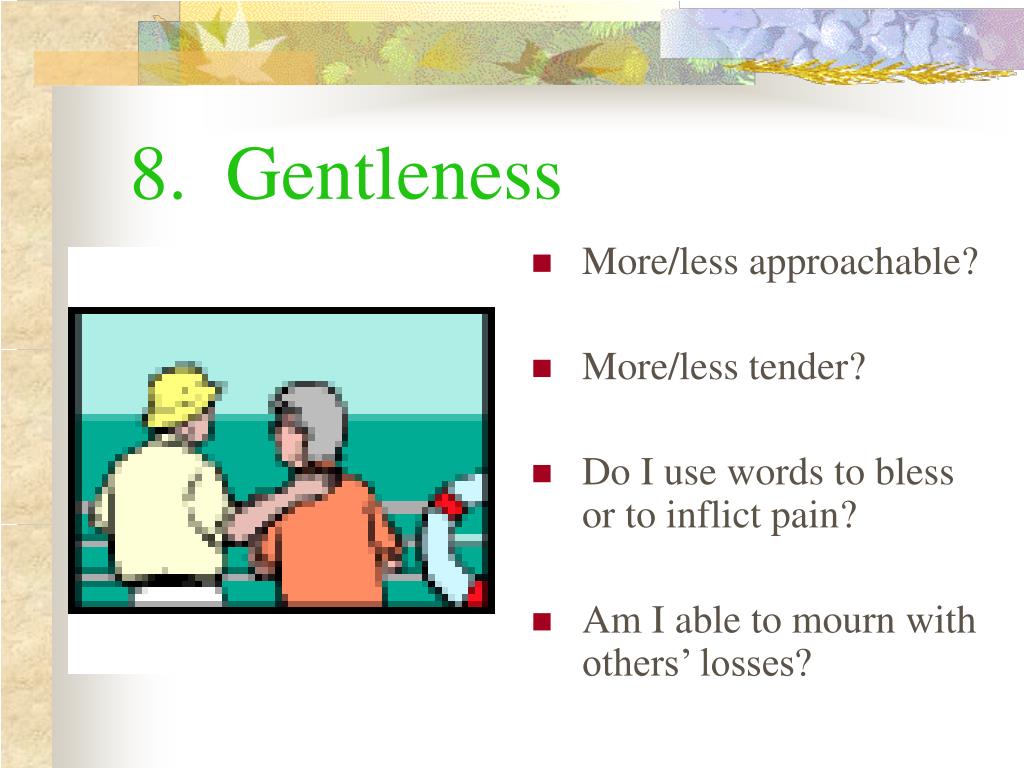 8. Gentleness

- More/less approachable?
- More/less tender?
- Do I use words to bless or to inflict pain?
- Am I able to mourn with others’ losses?